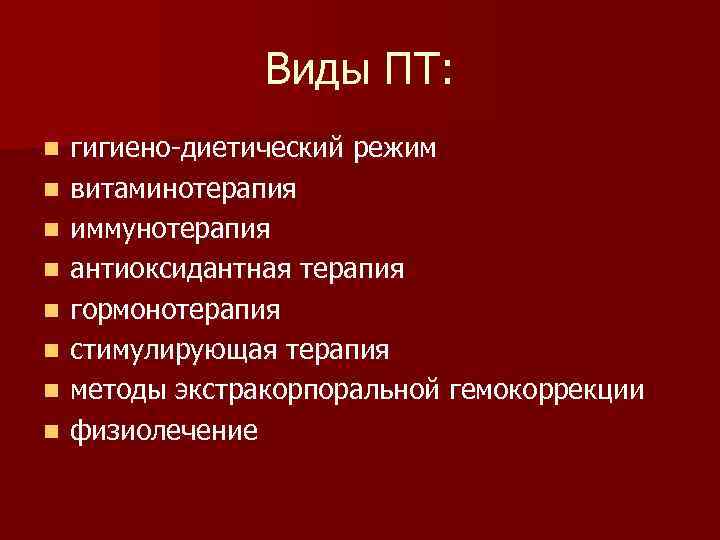 Виды ПТ:

- гигиено-диетический режим
- витаминотерапия
- иммунотерапия
- антиоксидантная терапия
- гормонотерапия
- стимулирующая терапия
- методы экстракорпоральной гемокоррекции
- физиолечение